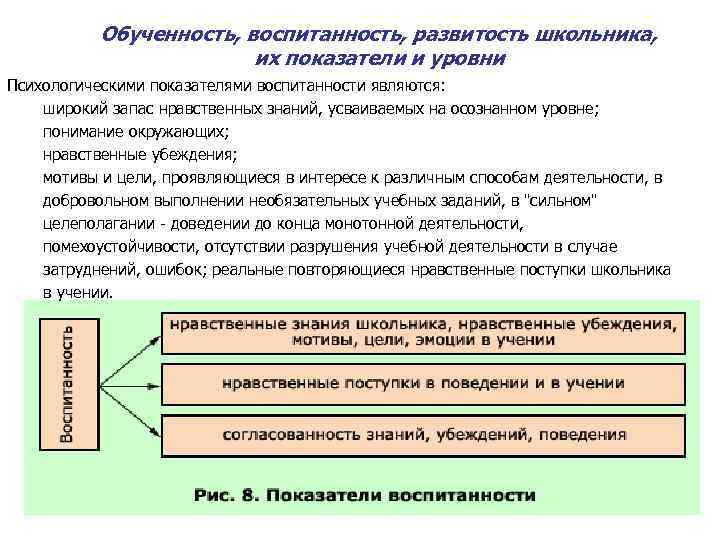 Обученность, воспитанность, развитость школьника, их показатели и уровни

Психологическими показателями воспитанности являются:
широкий запас нравственных знаний, усваиваемых на осознанном уровне;
понимание окружающих;
нравственные убеждения;
мотивы и цели, проявляющиеся в интересе к различным способам деятельности, в добровольном выполнении необязательных учебных заданий, в "сильном" целеполагании - доведении до конца монотонной деятельности, помехоустойчивости, отсутствии разрушения учебной деятельности в случае затруднений, ошибок; реальные повторяющиеся нравственные поступки школьника в учении.

Воспитанность

нравственные знания школьника, нравственные убеждения, мотивы, цели, эмоции в учении

нравственные поступки в поведении и в учении

согласованность знаний, убеждений, поведения

Рис. 8. Показатели воспитанности